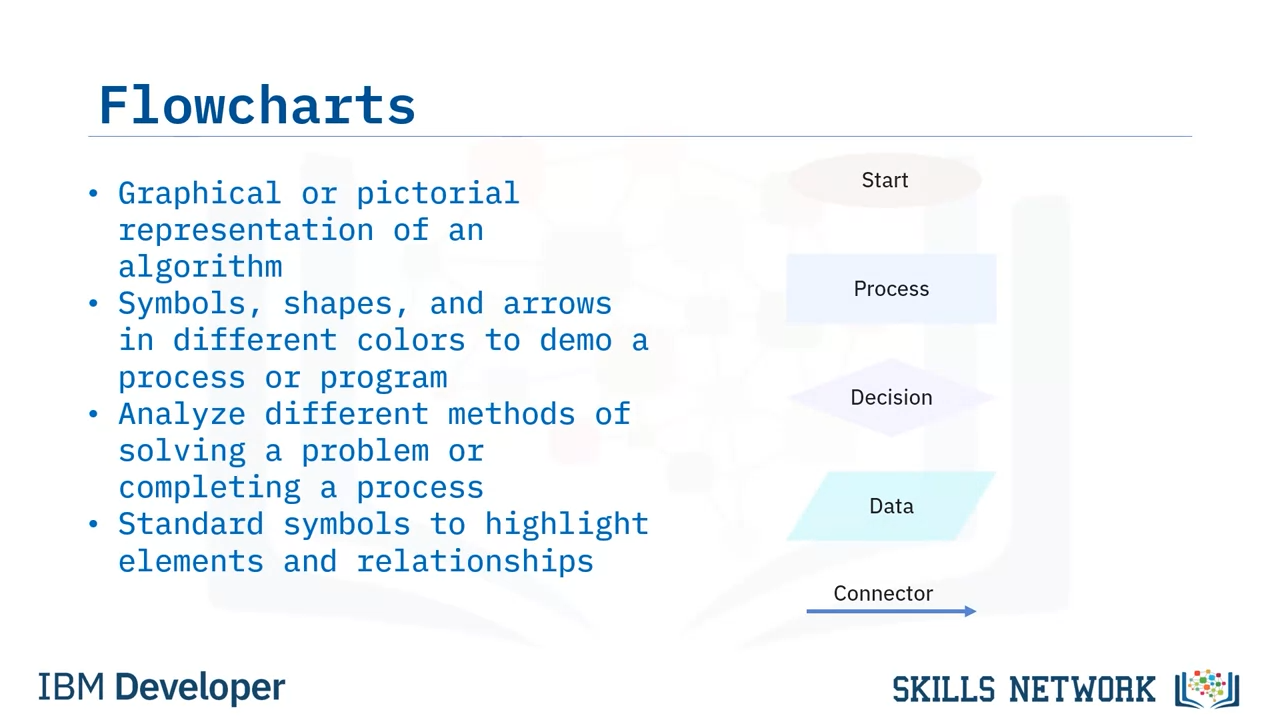 Flowcharts

• Graphical or pictorial representation of an algorithm
• Symbols, shapes, and arrows in different colors to demo a process or program
• Analyze different methods of solving a problem or completing a process
• Standard symbols to highlight elements and relationships

Start

Process

Decision

Data

Connector

IBM Developer

SKILLS NETWORK